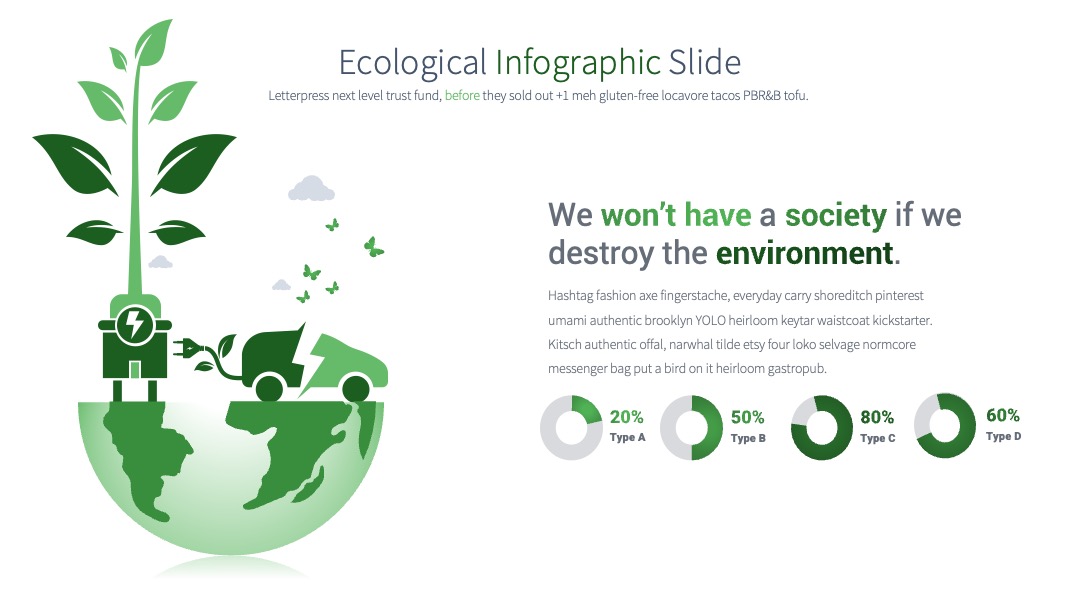 Ecological Infographic Slide

Letterpress next level trust fund, before they sold out +1 meh gluten-free locavore tacos PBR&B tofu.

We won't have a society if we destroy the environment.

Hashtag fashion axe fingerstache, everyday carry shoreditch pinterest umami authentic brooklyn YOLO heirloom keytar waistcoat kickstarter. Kitsch authentic offal, narwhal tilde etsy four loko selvage normcore messenger bag put a bird on it heirloom gastropub.

20%
Type A

50%
Type B

80%
Type C

60%
Type D